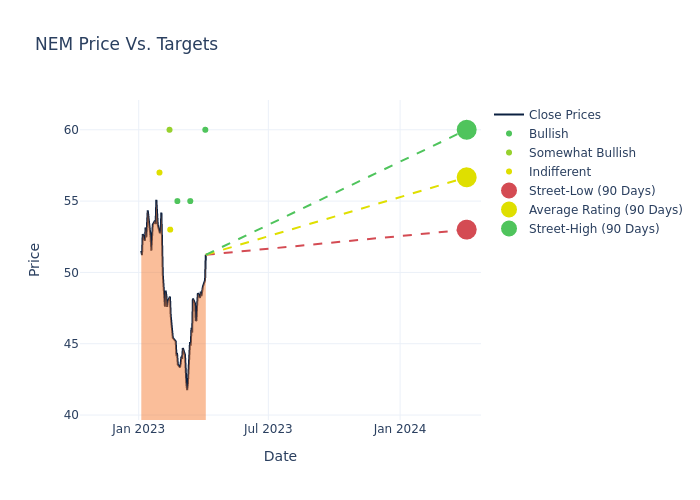 NEM Price Vs. Targets

Price

60
55
50
45
40

Jan 2023
Jul 2023
Jan 2024

Date

Close Prices
Bullish
Somewhat Bullish
Indifferent
Street-Low (90 Days)
Average Rating (90 Days)
Street-High (90 Days)